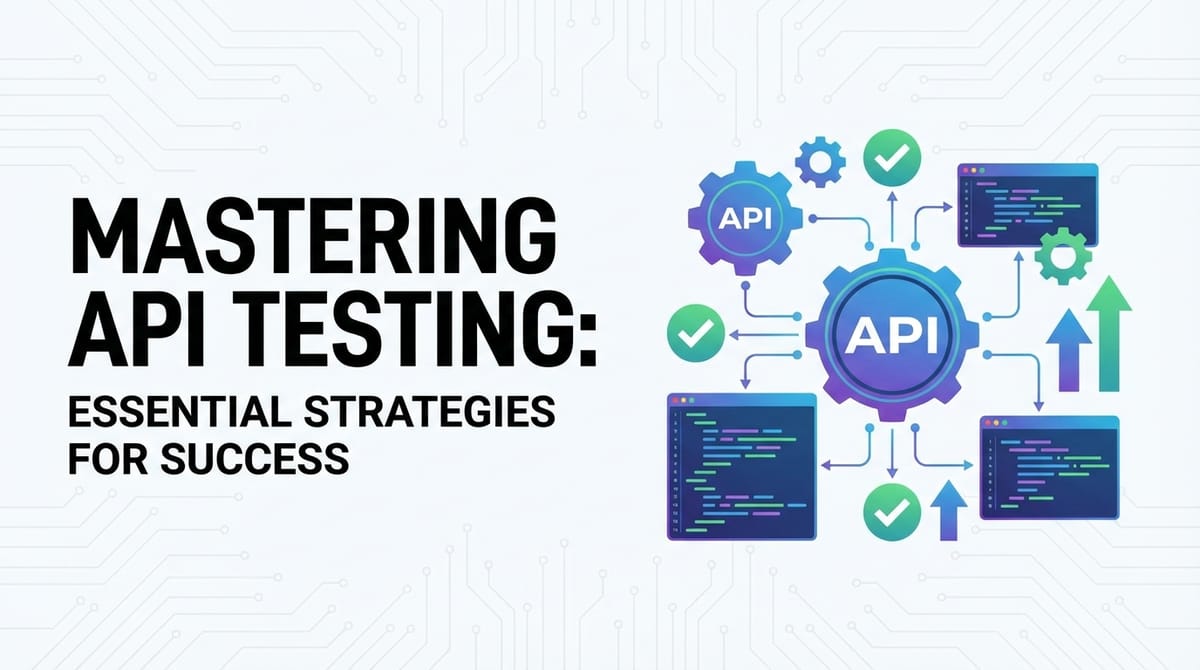 MASTERING API TESTING:

ESSENTIAL STRATEGIES FOR SUCCESS

API

API